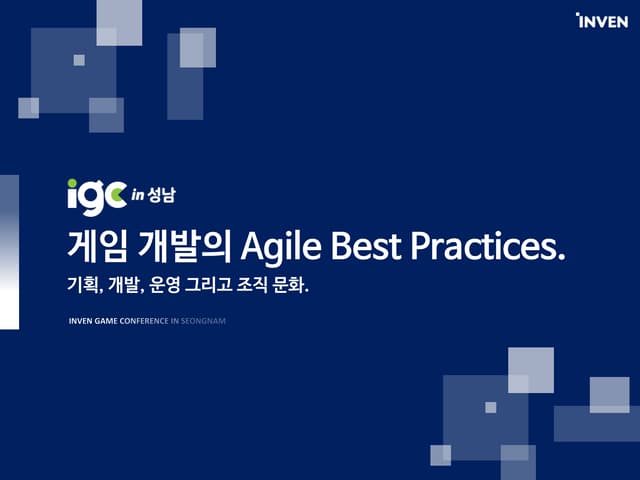 INVEN

igc in 성남

게임 개발의 Agile Best Practices.

기획, 개발, 운영 그리고 조직 문화.

INVEN GAME CONFERENCE IN SEONGNAM